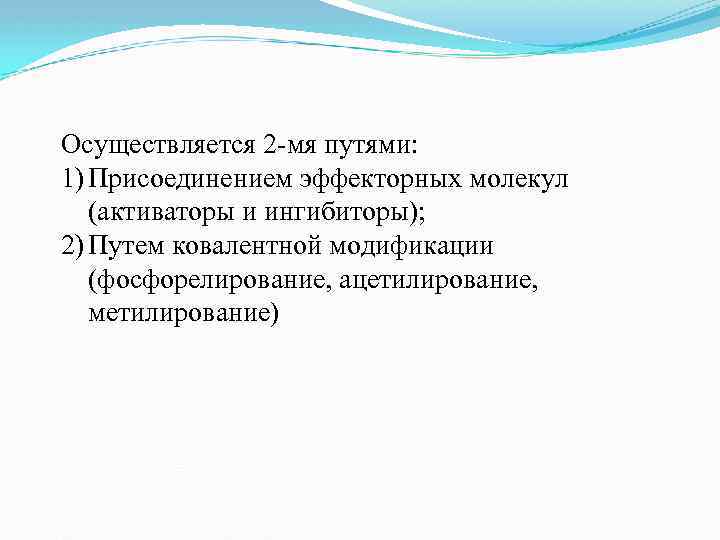 Осуществляется 2-мя путями:
1) Присоединением эффекторных молекул (активаторы и ингибиторы);
2) Путем ковалентной модификации (фосфорелирование, ацетилирование, метилирование)